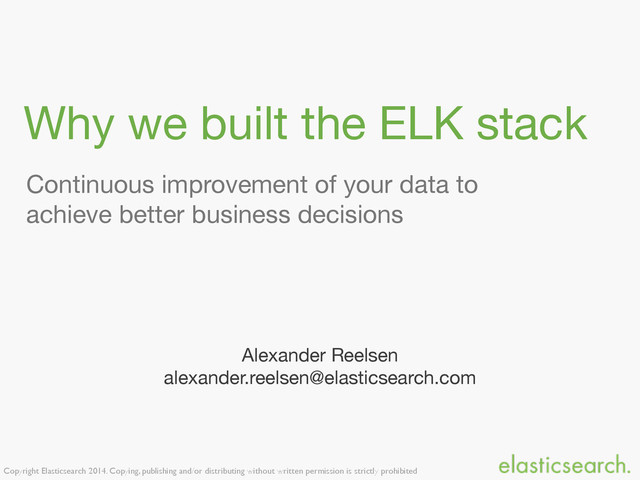 Why we built the ELK stack

Continuous improvement of your data to achieve better business decisions

Alexander Reelsen
alexander.reelsen@elasticsearch.com

Copyright Elasticsearch 2014. Copying, publishing and/or distributing without written permission is strictly prohibited

elasticsearch.